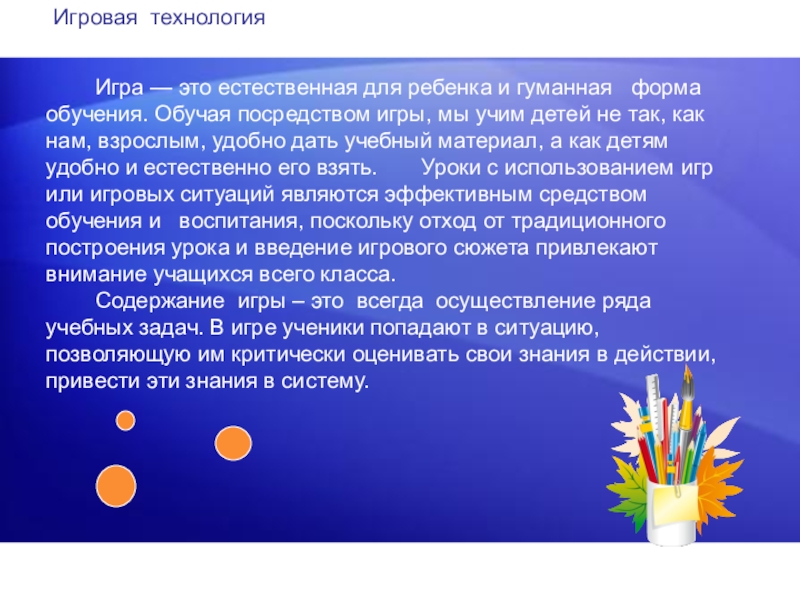 Игровая технология

Игра — это естественная для ребенка и гуманная форма обучения. Обучая посредством игры, мы учим детей не так, как нам, взрослым, удобно дать учебный материал, а как детям удобно и естественно его взять. Уроки с использованием игр или игровых ситуаций являются эффективным средством обучения и воспитания, поскольку отход от традиционного построения урока и введение игрового сюжета привлекают внимание учащихся всего класса.

Содержание игры – это всегда осуществление ряда учебных задач. В игре ученики попадают в ситуацию, позволяющую им критически оценивать свои знания в действии, привести эти знания в систему.